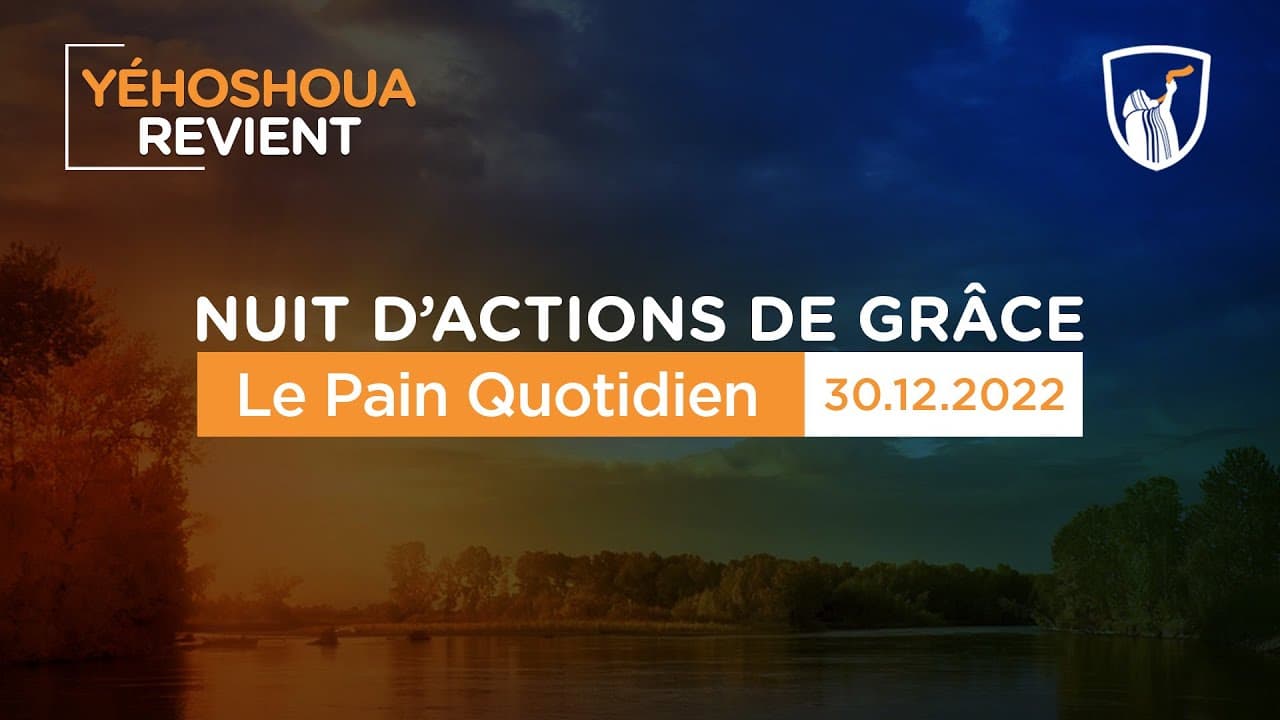 YÉHOSHOUA
REVIENT

NUIT D'ACTIONS DE GRÂCE

Le Pain Quotidien 30.12.2022